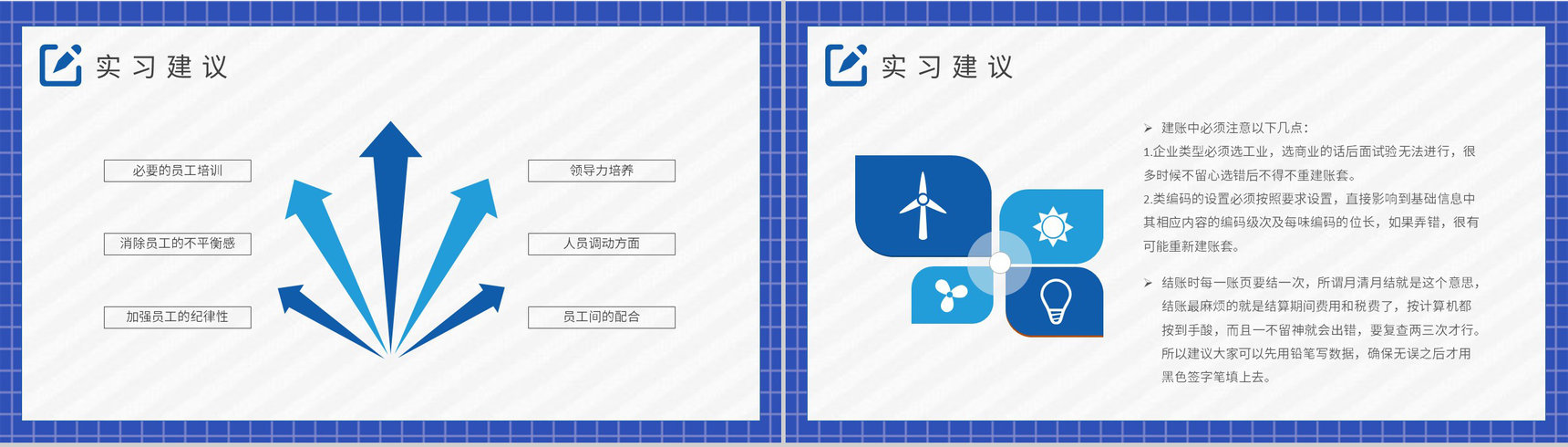 实习建议

必要的员工培训

消除员工的不平衡感

加强员工的纪律性

领导力培养

人员调动方面

员工间的配合

实习建议

➢ 建账中必须注意以下几点：
1.企业类型必须选工业，选商业的话后面试验无法进行，很多时候不留心选错后不得不重建账套。
2.类编码的设置必须按照要求设置，直接影响到基础信息中其相应内容的编码级次及每味编码的位长，如果弄错，很有可能重新建账套。

➢ 结账时每一账页要结一次，所谓月清月结就是这个意思，结账最麻烦的就是结算期间费用和税费了，按计算机都按到手酸，而且一不留神就会出错，要复查两三次才行。所以建议大家可以先用铅笔写数据，确保无误之后才用黑色签字笔填上去。